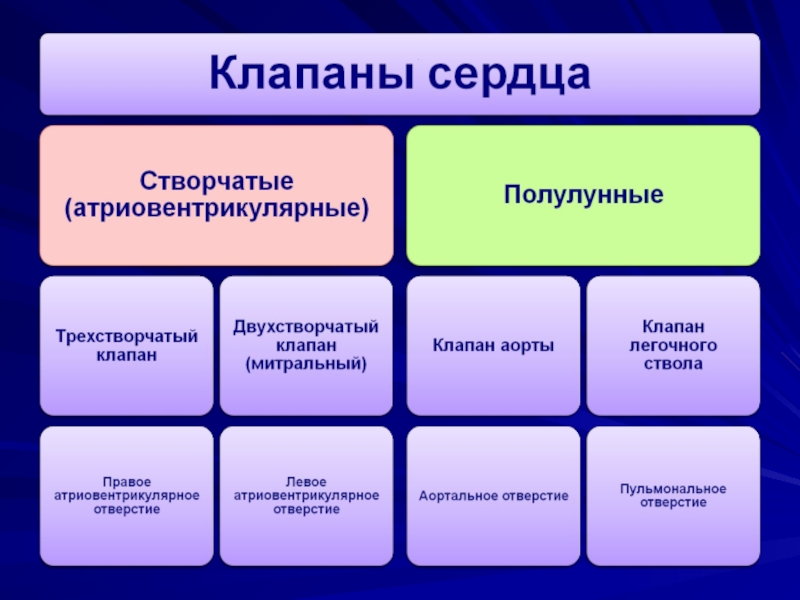 Клапаны сердца

Створчатые (атриовентрикулярные)

Полулунные

Трехстворчатый клапан

Двухстворчатый клапан (митральный)

Клапан аорты

Клапан легочного ствола

Правое атриовентрикулярное отверстие

Левое атриовентрикулярное отверстие

Аортальное отверстие

Пульмональное отверстие